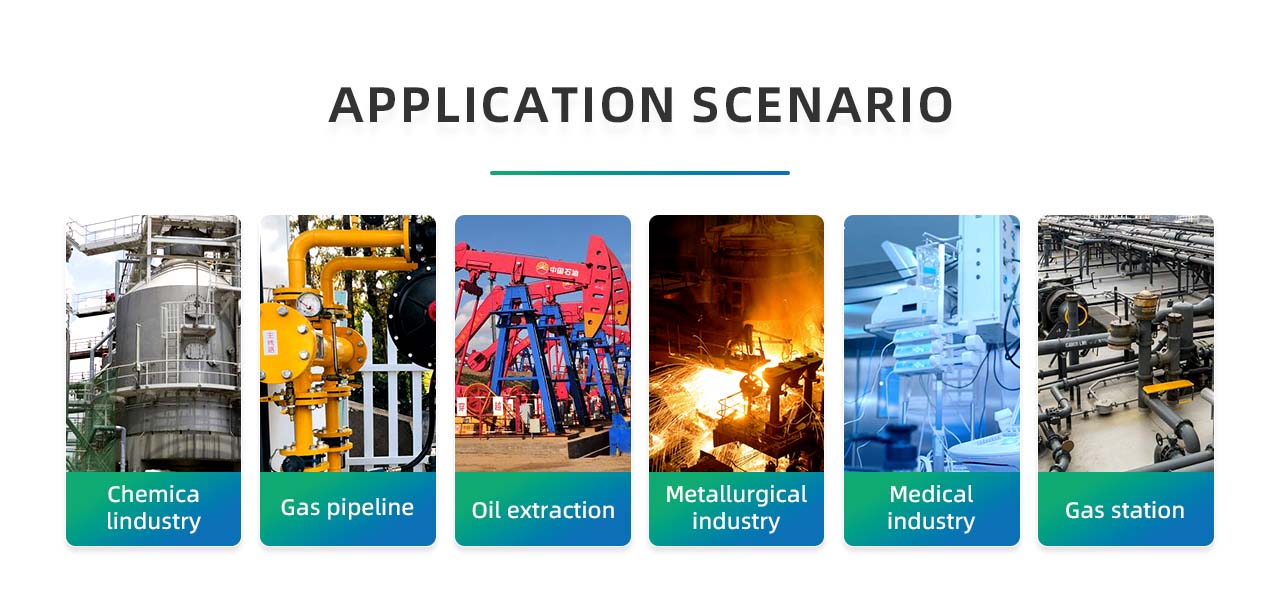 APPLICATION SCENARIO

中国石油

Chemica lindustry

Gas pipeline

Oil extraction

Metallurgical industry

Medical industry

Gas station